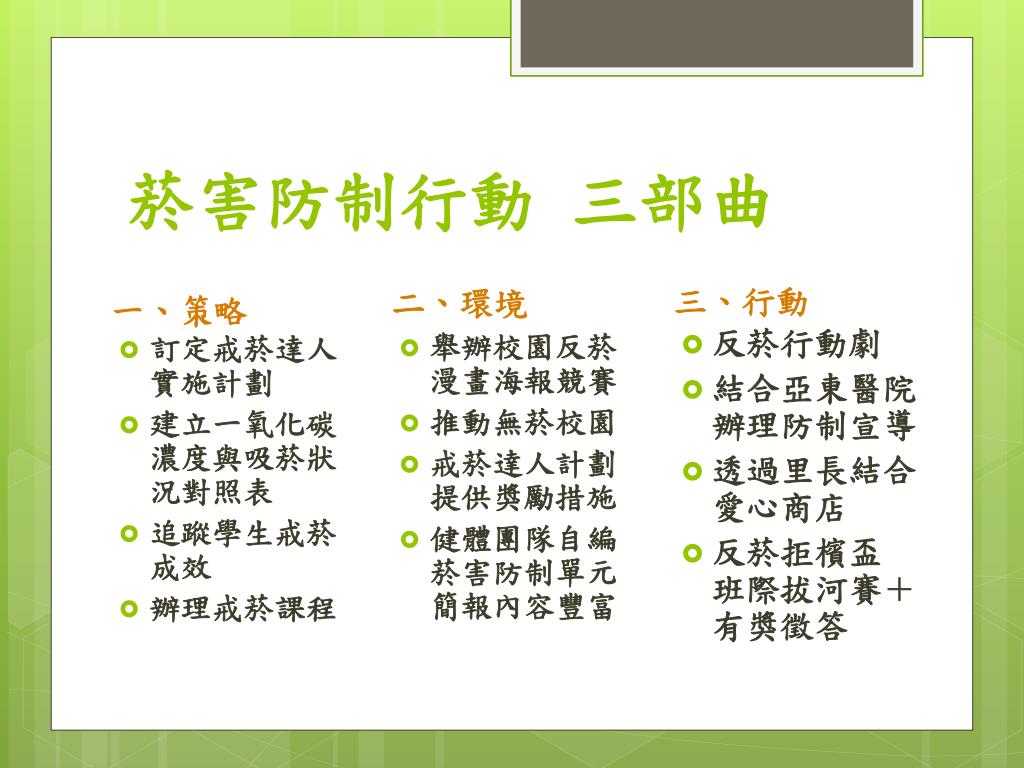 菸害防制行動 三部曲

一、策略

訂定戒菸達人實施計劃

建立一氧化碳濃度與吸菸狀況對照表

追蹤學生戒菸成效

辦理戒菸課程

二、環境

舉辦校園反菸漫畫海報競賽

推動無菸校園

戒菸達人計劃提供獎勵措施

健體團隊自編菸害防制單元簡報內容豐富

三、行動

反菸行動劇

結合亞東醫院辦理防制宣導

透過里長結合愛心商店

反菸拒檳盃班際拔河賽＋有獎徵答